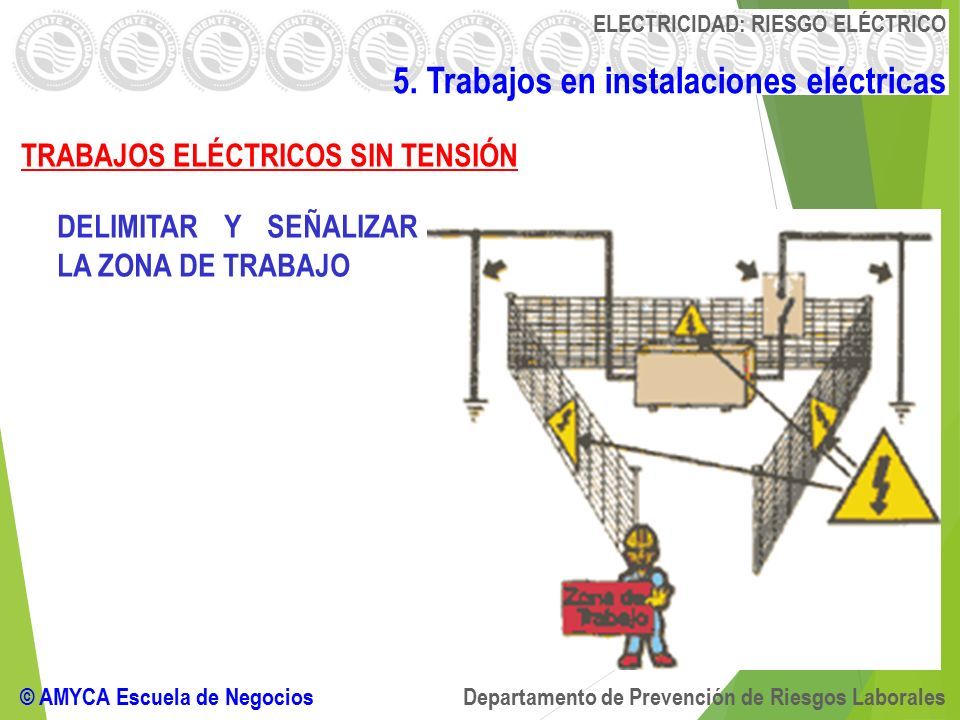 ELECTRICIDAD: RIESGO ELÉCTRICO

5. Trabajos en instalaciones eléctricas

TRABAJOS ELÉCTRICOS SIN TENSIÓN

DELIMITAR Y SEÑALIZAR LA ZONA DE TRABAJO

Zona de Trabajo

© AMYCA Escuela de Negocios

Departamento de Prevención de Riesgos Laborales